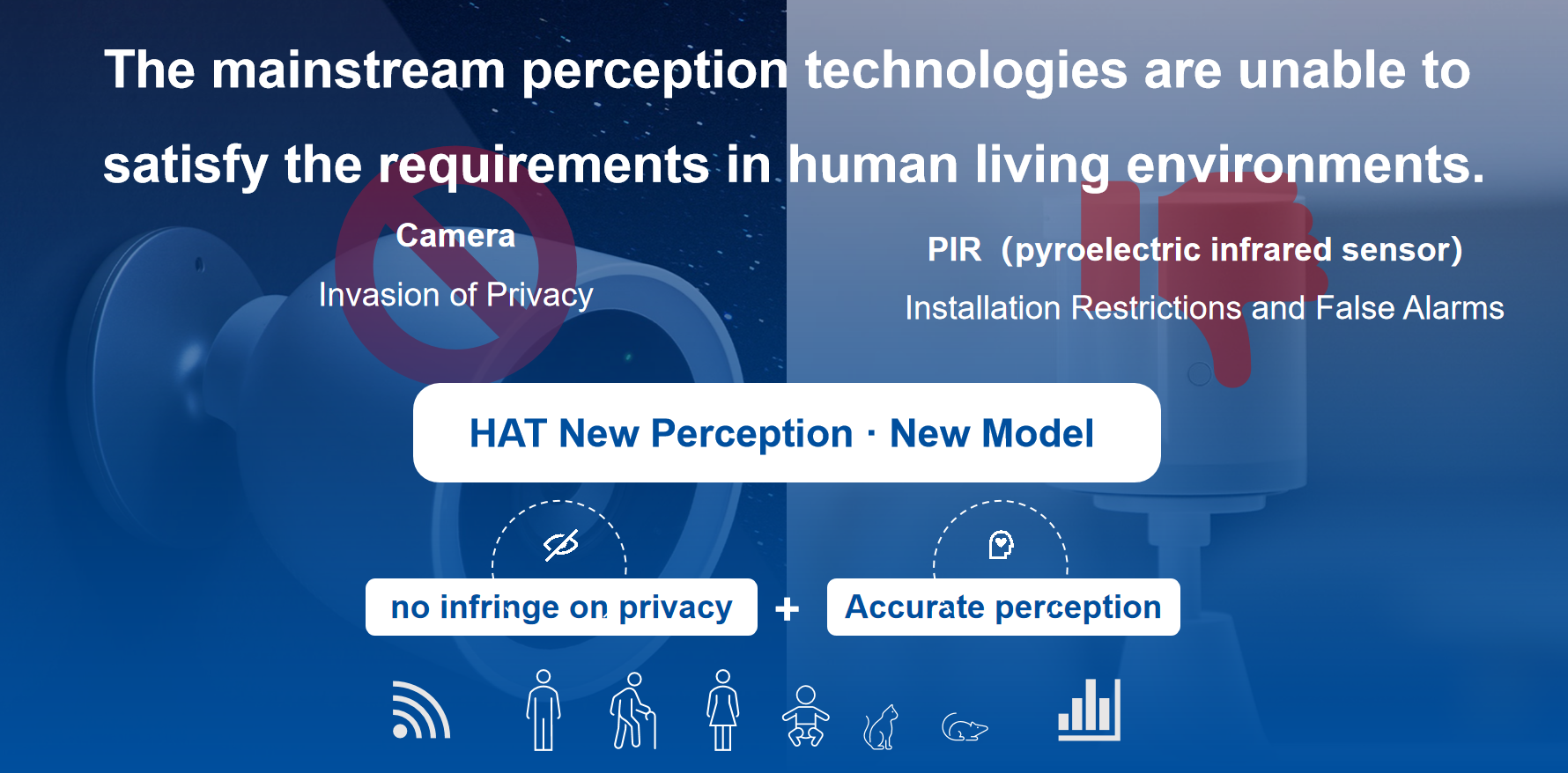 The mainstream perception technologies are unable to satisfy the requirements in human living environments.

Camera

Invasion of Privacy

PIR (pyroelectric infrared sensor)

Installation Restrictions and False Alarms

HAT New Perception · New Model

no infringe on privacy + Accurate perception